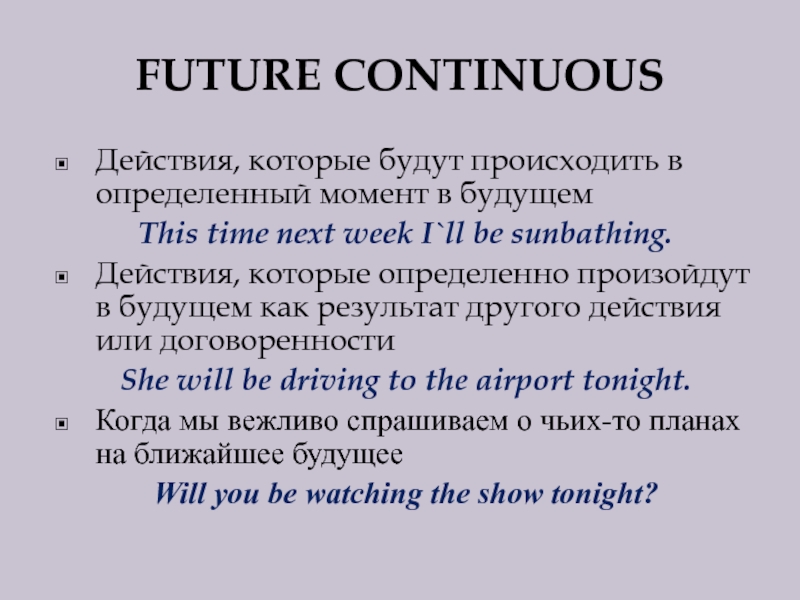 FUTURE CONTINUOUS

Действия, которые будут происходить в определенный момент в будущем

This time next week I`ll be sunbathing.

Действия, которые определенно произойдут в будущем как результат другого действия или договоренности

She will be driving to the airport tonight.

Когда мы вежливо спрашиваем о чьих-то планах на ближайшее будущее

Will you be watching the show tonight?